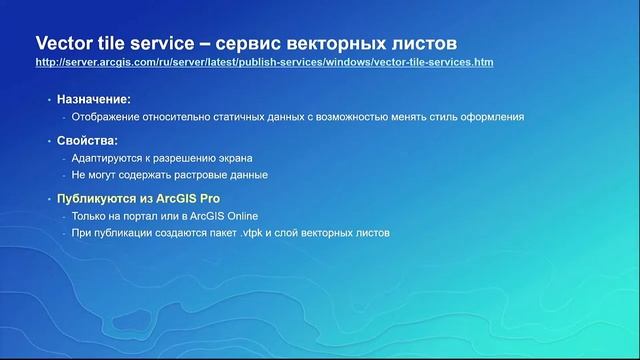 Vector tile service – сервис векторных листов
http://server.arcgis.com/ru/server/latest/publish-services/windows/vector-tile-services.htm

• Назначение:
- Отображение относительно статичных данных с возможностью менять стиль оформления

• Свойства:
- Адаптируются к разрешению экрана
- Не могут содержать растровые данные

• Публикуются из ArcGIS Pro
- Только на портал или в ArcGIS Online
- При публикации создаются пакет .vtpk и слой векторных листов